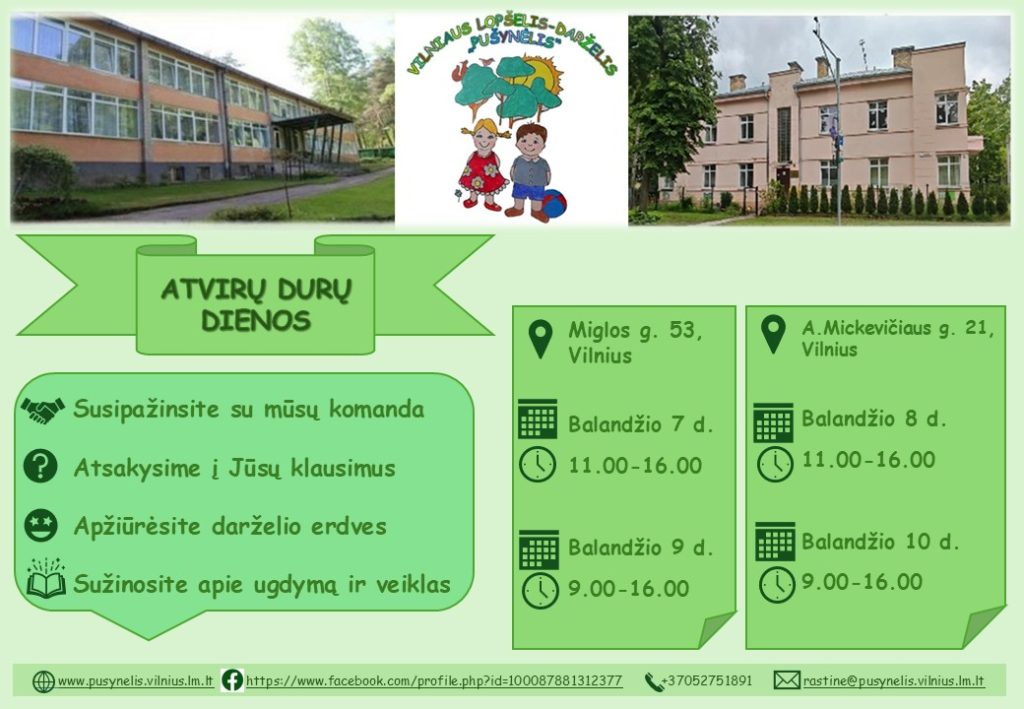 VILNIAUS LOPŠELIS-DARŽELIS „PUŠYNĖLIS"

ATVIRŲ DURŲ DIENOS

Susipažinsite su mūsų komanda

Atsakysime į Jūsų klausimus

Apžiūrėsite darželio erdves

Sužinosite apie ugdymą ir veiklas

Miglos g. 53, Vilnius

Balandžio 7 d.

11.00-16.00

Balandžio 9 d.

9.00-16.00

A.Mickevičiaus g. 21, Vilnius

Balandžio 8 d.

11.00-16.00

Balandžio 10 d.

9.00-16.00

www.pusynelis.vilnius.lm.lt https://www.facebook.com/profile.php?id=100087881312377 +37052751891 rastine@pusynelis.vilnius.lm.lt